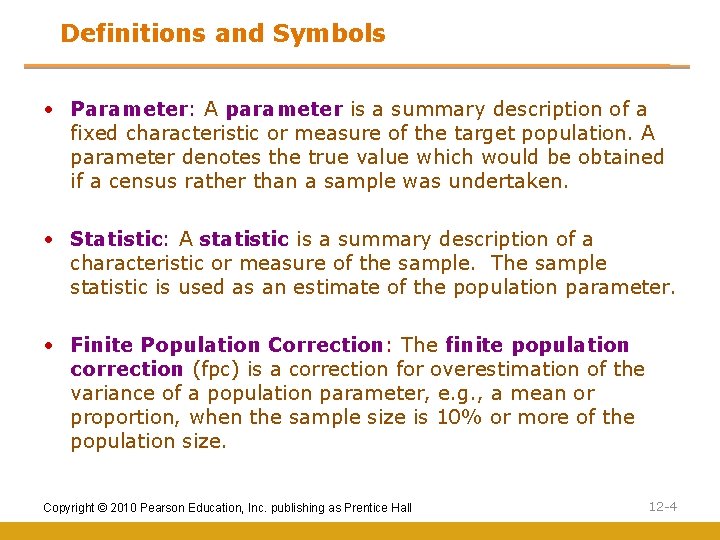 Definitions and Symbols

• Parameter: A parameter is a summary description of a fixed characteristic or measure of the target population. A parameter denotes the true value which would be obtained if a census rather than a sample was undertaken.

• Statistic: A statistic is a summary description of a characteristic or measure of the sample. The sample statistic is used as an estimate of the population parameter.

• Finite Population Correction: The finite population correction (fpc) is a correction for overestimation of the variance of a population parameter, e.g., a mean or proportion, when the sample size is 10% or more of the population size.

Copyright © 2010 Pearson Education, Inc. publishing as Prentice Hall

12-4